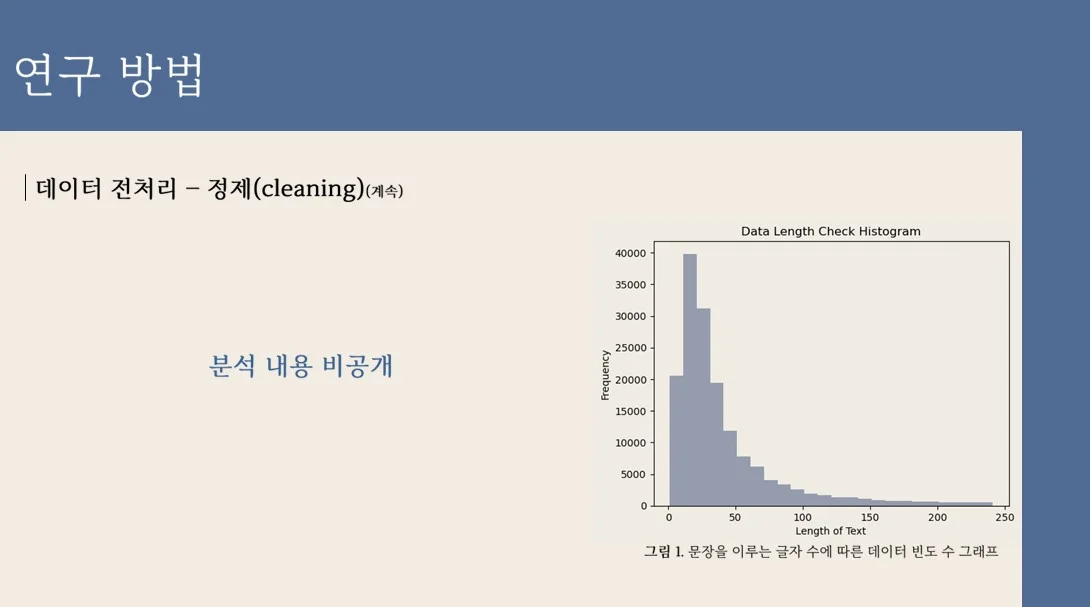 연구 방법

데이터 전처리 – 정제(cleaning)(계속)

분석 내용 비공개

Data Length Check Histogram

Frequency

40000
35000
30000
25000
20000
15000
10000
5000
0

0
50
100
150
200
250

Length of Text

그림 1. 문장을 이루는 글자 수에 따른 데이터 빈도 수 그래프